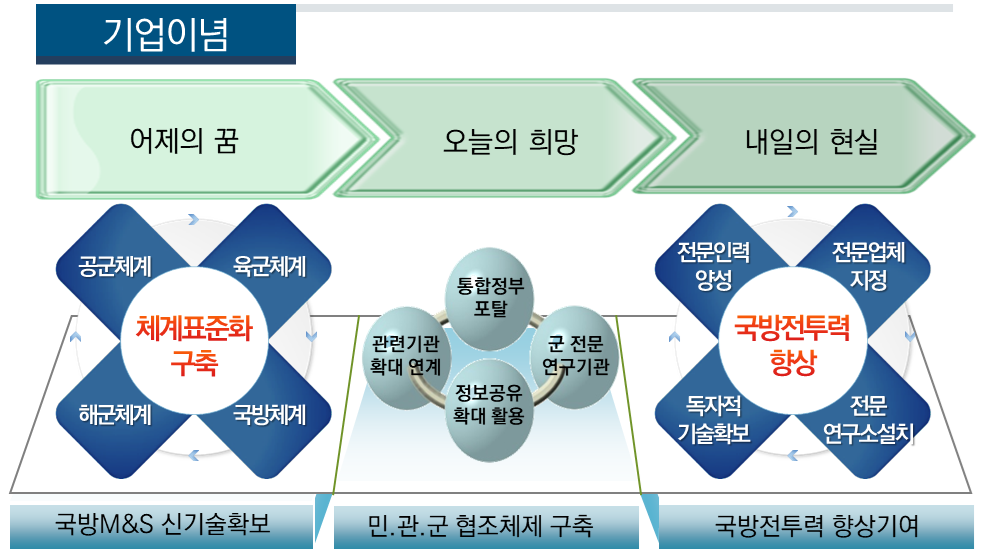 기업이념

어제의 꿈

오늘의 희망

내일의 현실

공군체계

육군체계

체계표준화 구축

해군체계

국방체계

통합정부 포탈

관련기관 확대 연계

군 전문 연구기관

정보공유 확대 활용

전문인력 양성

전문업체 지정

국방전투력 향상

독자적 기술확보

전문 연구소설치

국방M&S 신기술확보

민.관.군 협조체제 구축

국방전투력 향상기여